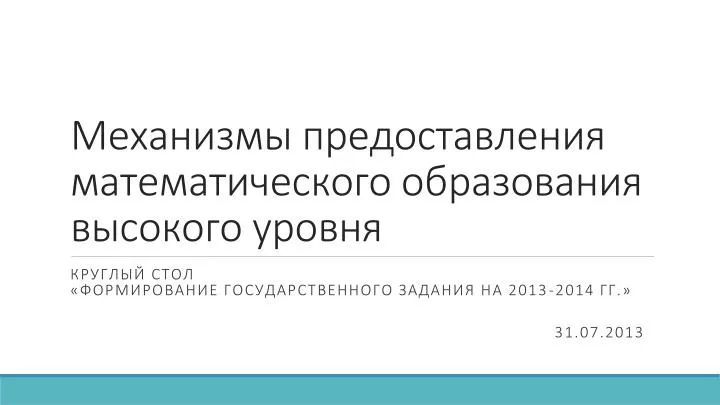 Механизмы предоставления математического образования высокого уровня

КРУГЛЫЙ СТОЛ
«ФОРМИРОВАНИЕ ГОСУДАРСТВЕННОГО ЗАДАНИЯ НА 2013-2014 ГГ.»

31.07.2013